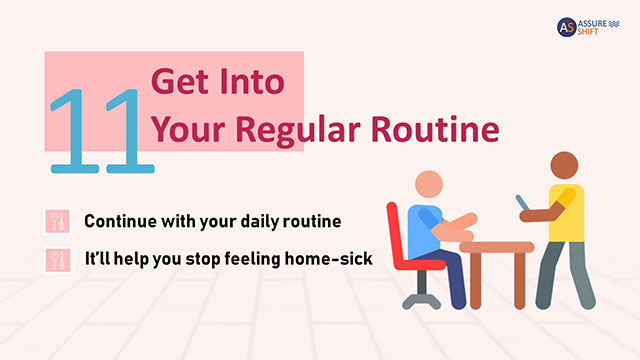 AS ASSURE SHIFT

11 Get Into Your Regular Routine

Continue with your daily routine

It'll help you stop feeling home-sick